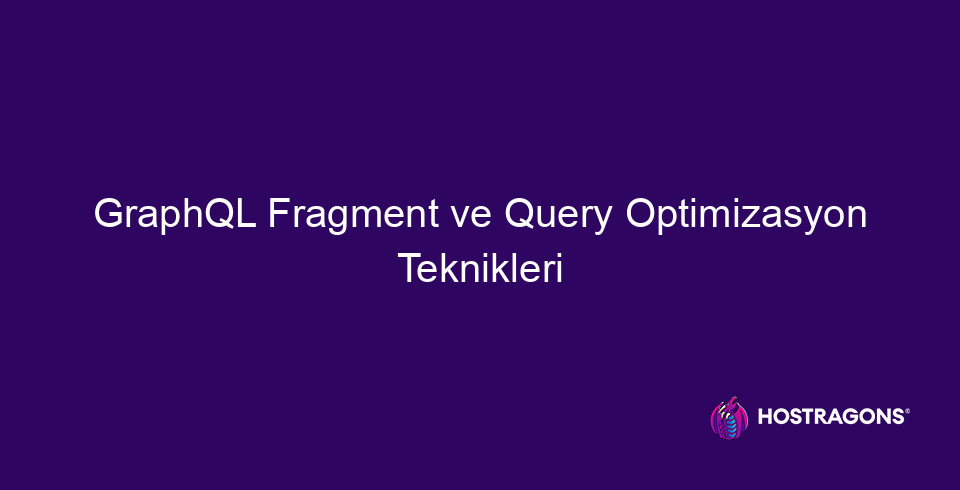 GraphQL Fragment ve Query Optimizasyon Teknikleri

HOSTRAGONS®